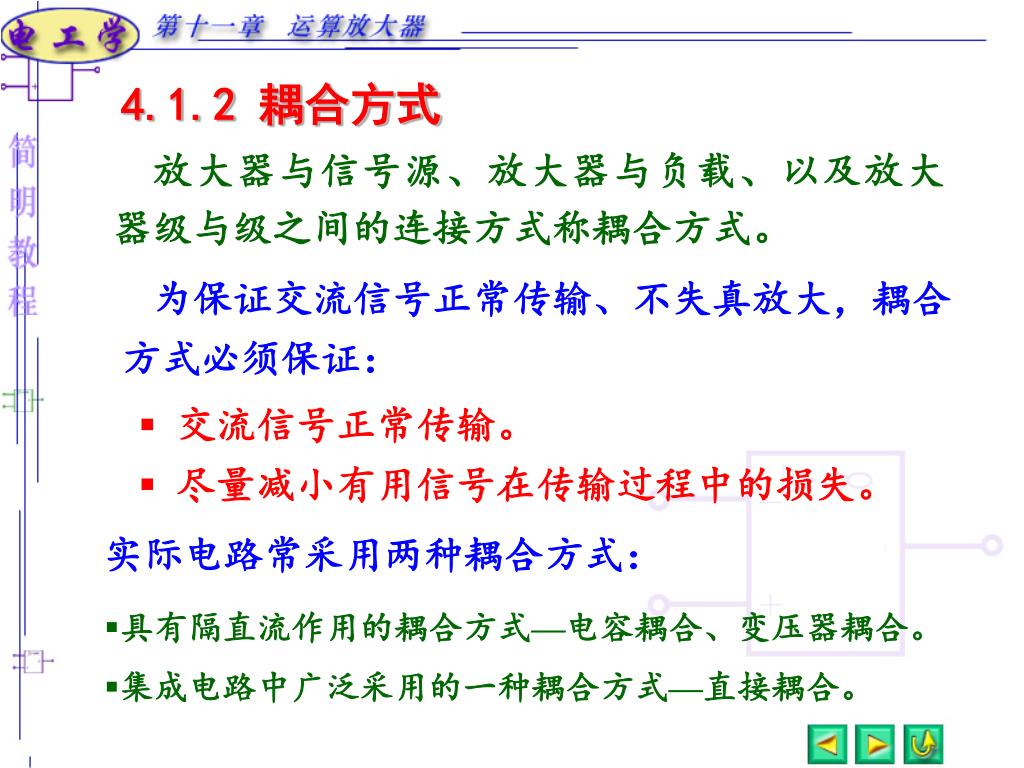 电工学 第十一章 运算放大器

简明教程

4.1.2 耦合方式

放大器与信号源、放大器与负载、以及放大器级与级之间的连接方式称耦合方式。

为保证交流信号正常传输、不失真放大，耦合方式必须保证：

▪ 交流信号正常传输。

▪ 尽量减小有用信号在传输过程中的损失。

实际电路常采用两种耦合方式：

▪具有隔直流作用的耦合方式—电容耦合、变压器耦合。

▪集成电路中广泛采用的一种耦合方式—直接耦合。